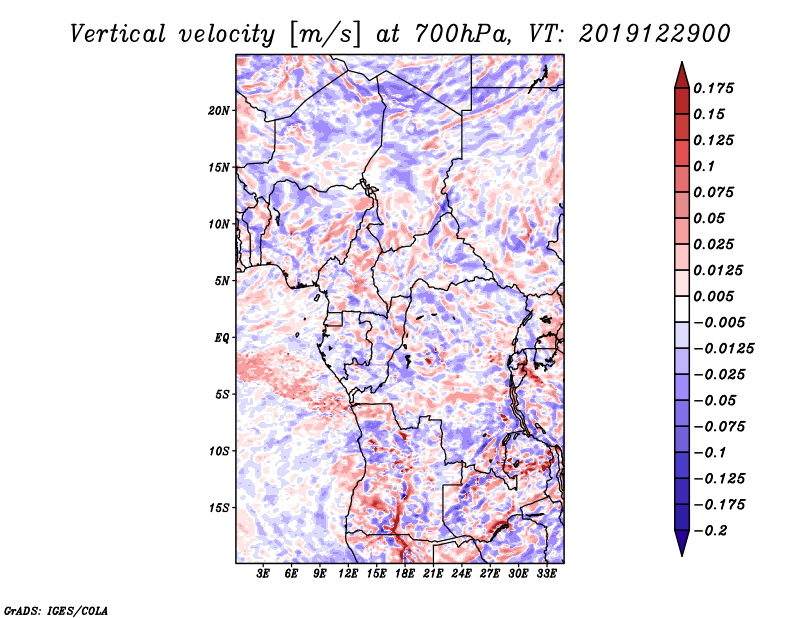 Vertical velocity [m/s] at 700hPa, VT: 2019122900

20N
15N
10N
5N
EQ
5S
10S
15S

3E 6E 9E 12E 15E 18E 21E 24E 27E 30E 33E

0.175
0.15
0.125
0.1
0.075
0.05
0.025
0.0125
0.005
−0.005
−0.0125
−0.025
−0.05
−0.075
−0.1
−0.125
−0.175
−0.2

GrADS: IGES/COLA